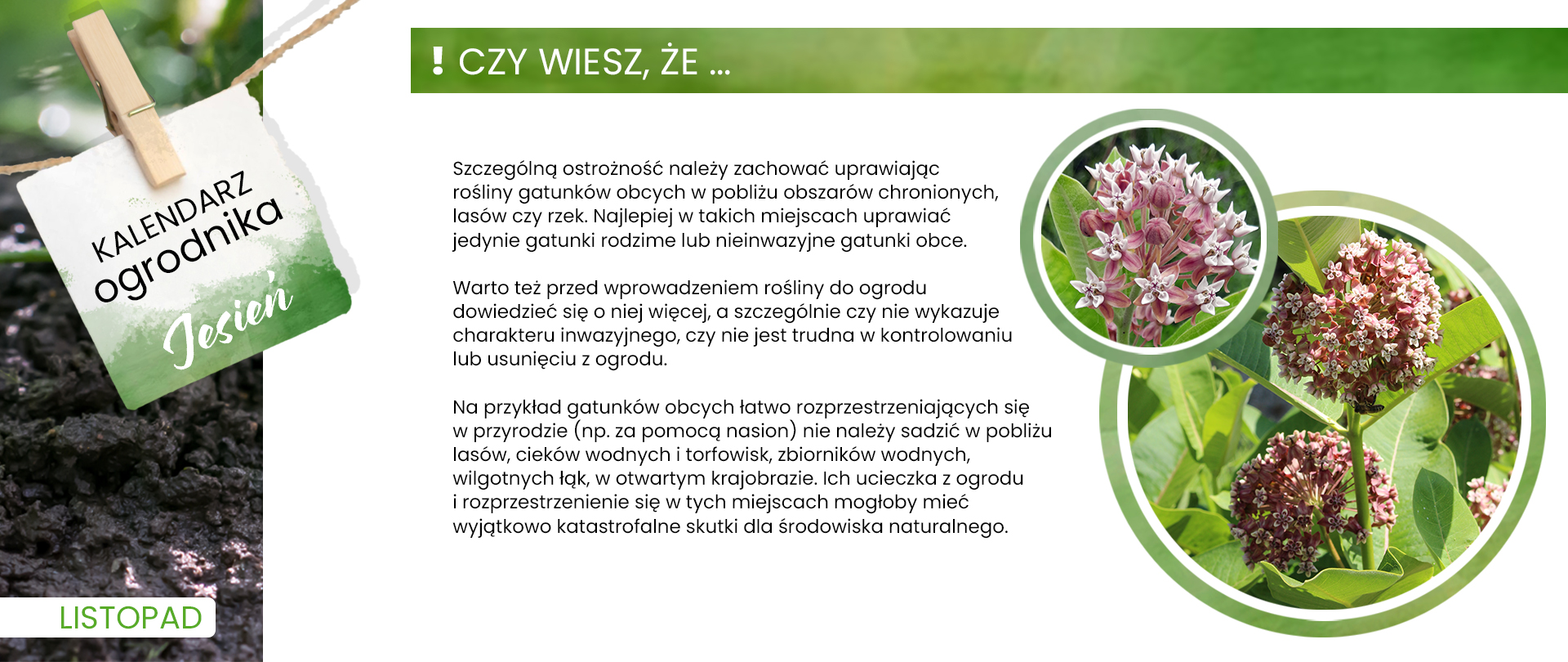 KALENDARZ ogrodnika Jesień

LISTOPAD

! CZY WIESZ, ŻE ...

Szczególną ostrożność należy zachować uprawiając rośliny gatunków obcych w pobliżu obszarów chronionych, lasów czy rzek. Najlepiej w takich miejscach uprawiać jedynie gatunki rodzime lub nieinwazyjne gatunki obce.

Warto też przed wprowadzeniem rośliny do ogrodu dowiedzieć się o niej więcej, a szczególnie czy nie wykazuje charakteru inwazyjnego, czy nie jest trudna w kontrolowaniu lub usunięciu z ogrodu.

Na przykład gatunków obcych łatwo rozprzestrzeniających się w przyrodzie (np. za pomocą nasion) nie należy sadzić w pobliżu lasów, cieków wodnych i torfowisk, zbiorników wodnych, wilgotnych łąk, w otwartym krajobrazie. Ich ucieczka z ogrodu i rozprzestrzenienie się w tych miejscach mogłoby mieć wyjątkowo katastrofalne skutki dla środowiska naturalnego.